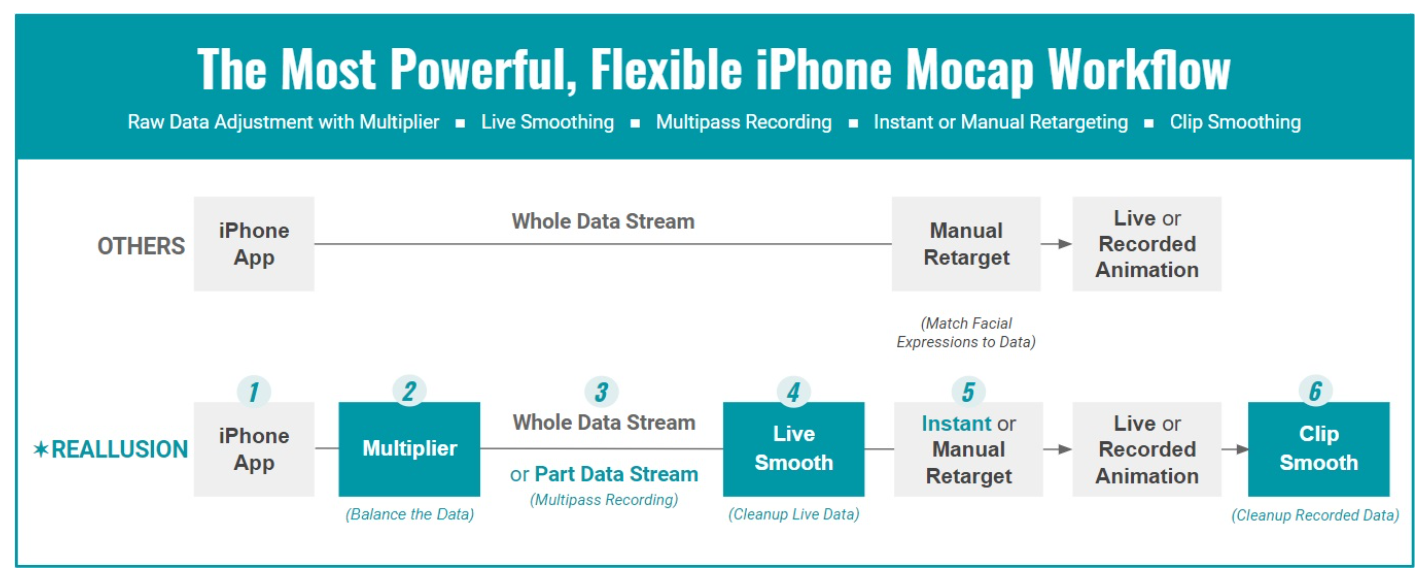 The Most Powerful, Flexible iPhone Mocap Workflow

Raw Data Adjustment with Multiplier ▪ Live Smoothing ▪ Multipass Recording ▪ Instant or Manual Retargeting ▪ Clip Smoothing

OTHERS

iPhone App

Whole Data Stream

Manual Retarget

(Match Facial Expressions to Data)

Live or Recorded Animation

✶REALLUSION

1
iPhone App

2
Multiplier
(Balance the Data)

3
Whole Data Stream
or Part Data Stream
(Multipass Recording)

4
Live Smooth
(Cleanup Live Data)

5
Instant or Manual Retarget

Live or Recorded Animation

6
Clip Smooth
(Cleanup Recorded Data)